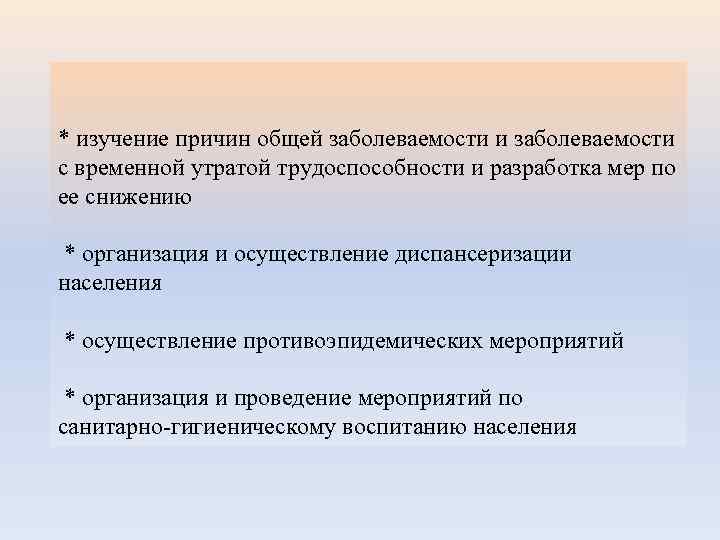 * изучение причин общей заболеваемости и заболеваемости с временной утратой трудоспособности и разработка мер по ее снижению

* организация и осуществление диспансеризации населения

* осуществление противоэпидемических мероприятий

* организация и проведение мероприятий по санитарно-гигиеническому воспитанию населения